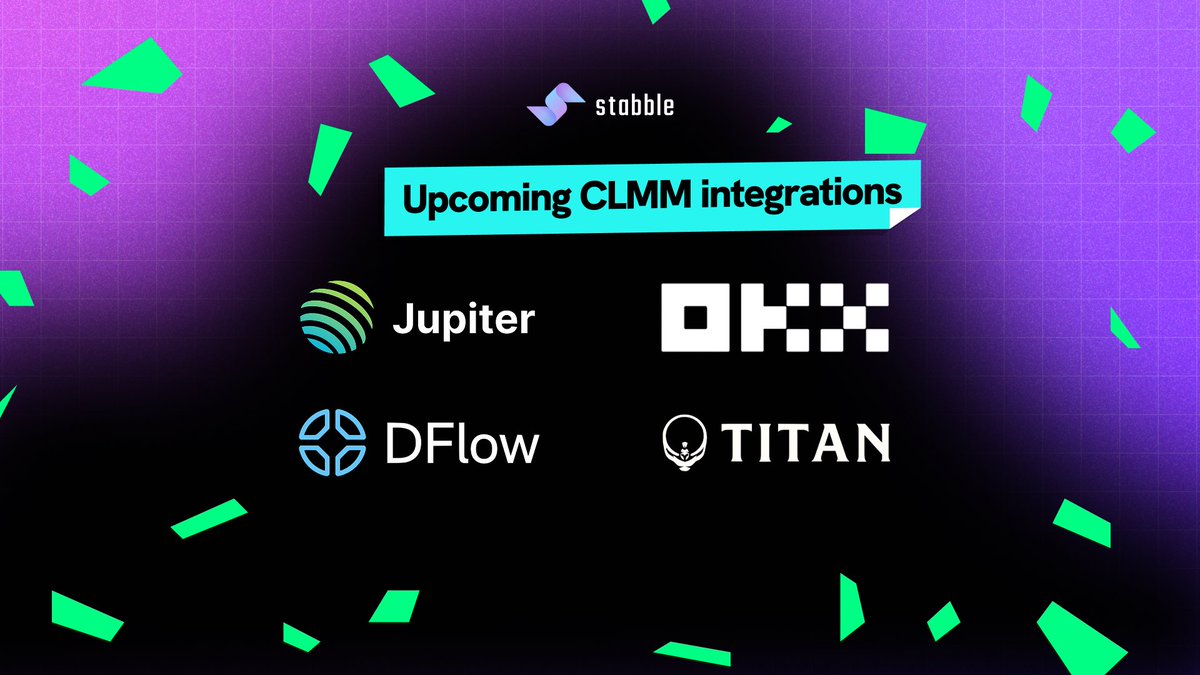 stabble

Upcoming CLMM integrations

Jupiter

OKX

DFlow

TITAN